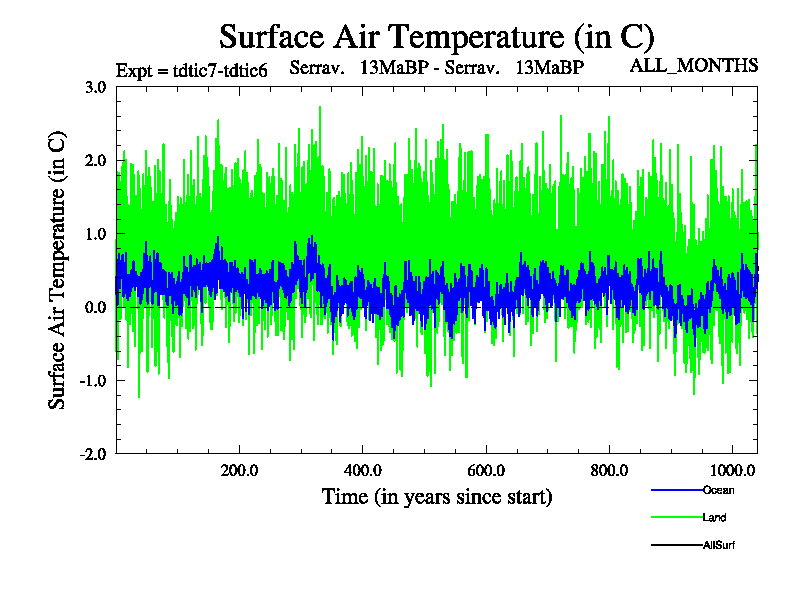 Surface Air Temperature (in C)

Expt = tdtic7-tdtic6 Serrav. 13MaBP - Serrav. 13MaBP ALL_MONTHS

Surface Air Temperature (in C)

3.0
2.0
1.0
0.0
-1.0
-2.0

200.0 400.0 600.0 800.0 1000.0

Time (in years since start)

Ocean
Land
AllSurf